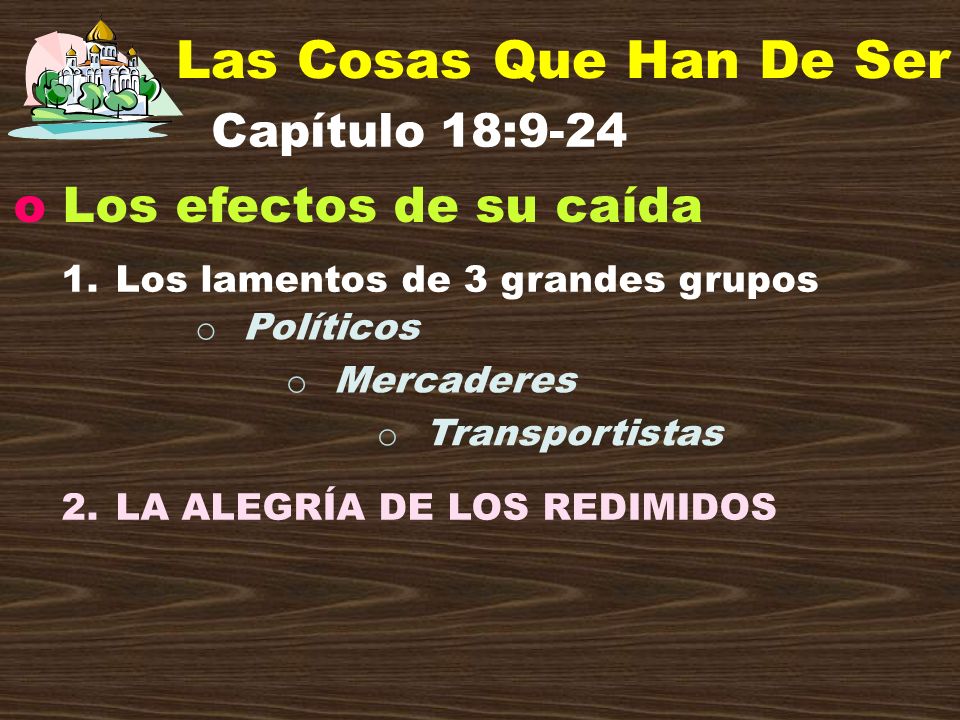 Las Cosas Que Han De Ser

Capítulo 18:9-24

o Los efectos de su caída

1. Los lamentos de 3 grandes grupos
○ Políticos
○ Mercaderes
○ Transportistas

2. LA ALEGRÍA DE LOS REDIMIDOS